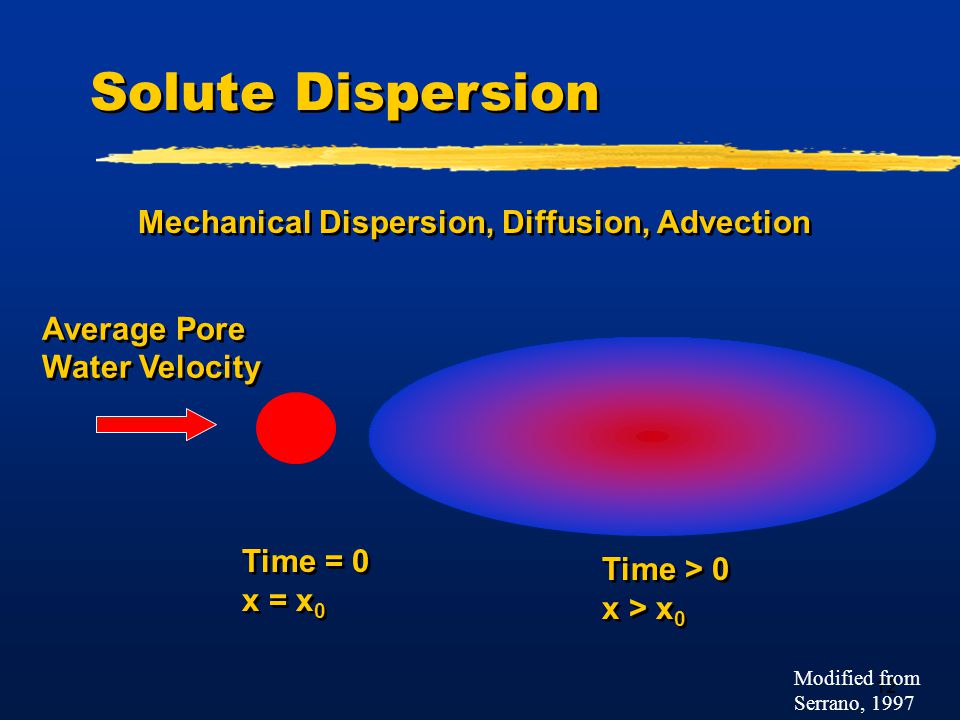 Solute Dispersion

Mechanical Dispersion, Diffusion, Advection

Average Pore Water Velocity

Time = 0
$x = x_0$

Time > 0
$x > x_0$

Modified from Serrano, 1997